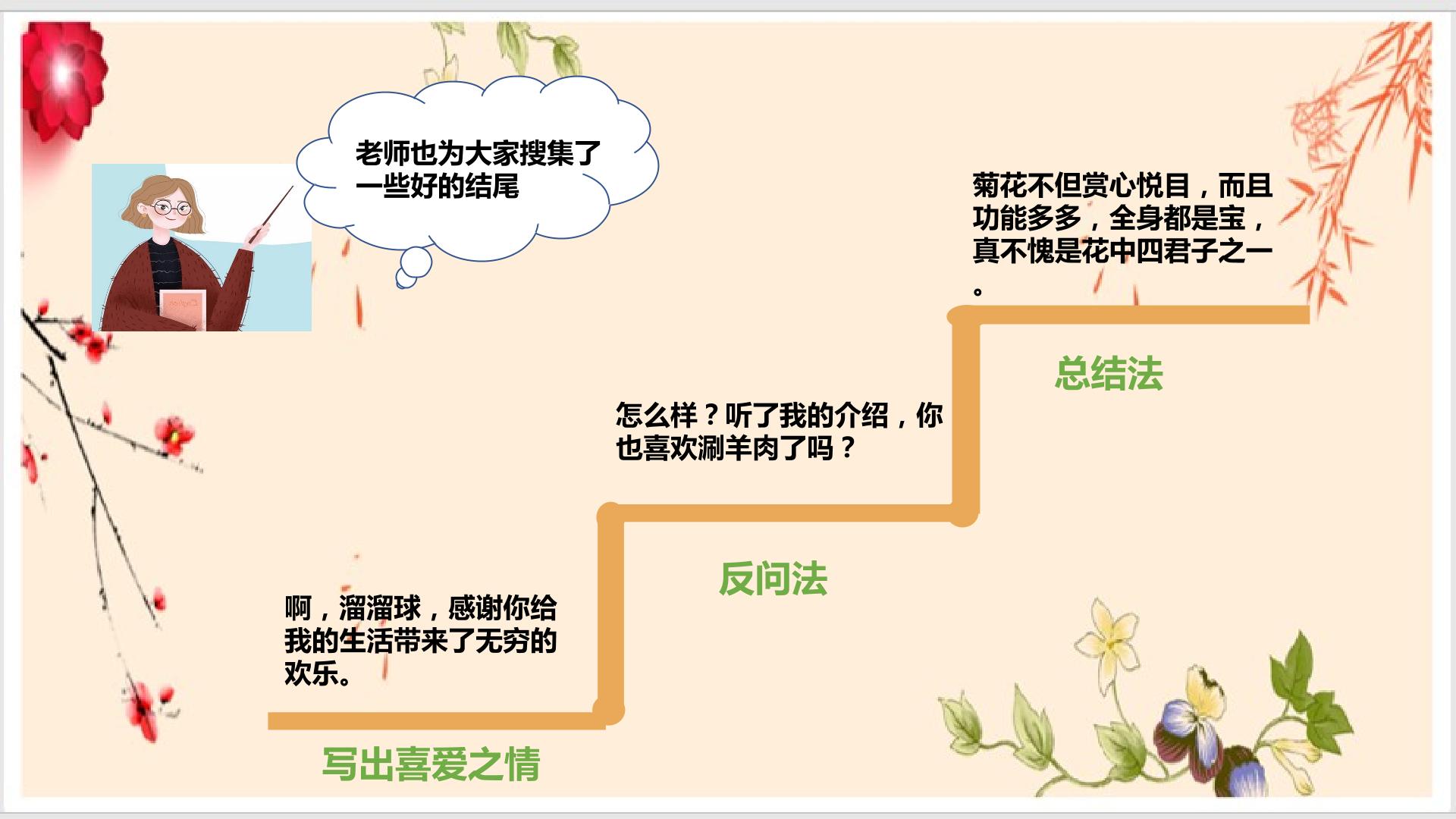 老师也为大家搜集了一些好的结尾

菊花不但赏心悦目，而且功能多多，全身都是宝，真不愧是花中四君子之一。

总结法

怎么样？听了我的介绍，你也喜欢涮羊肉了吗？

反问法

啊，溜溜球，感谢你给我的生活带来了无穷的欢乐。

写出喜爱之情